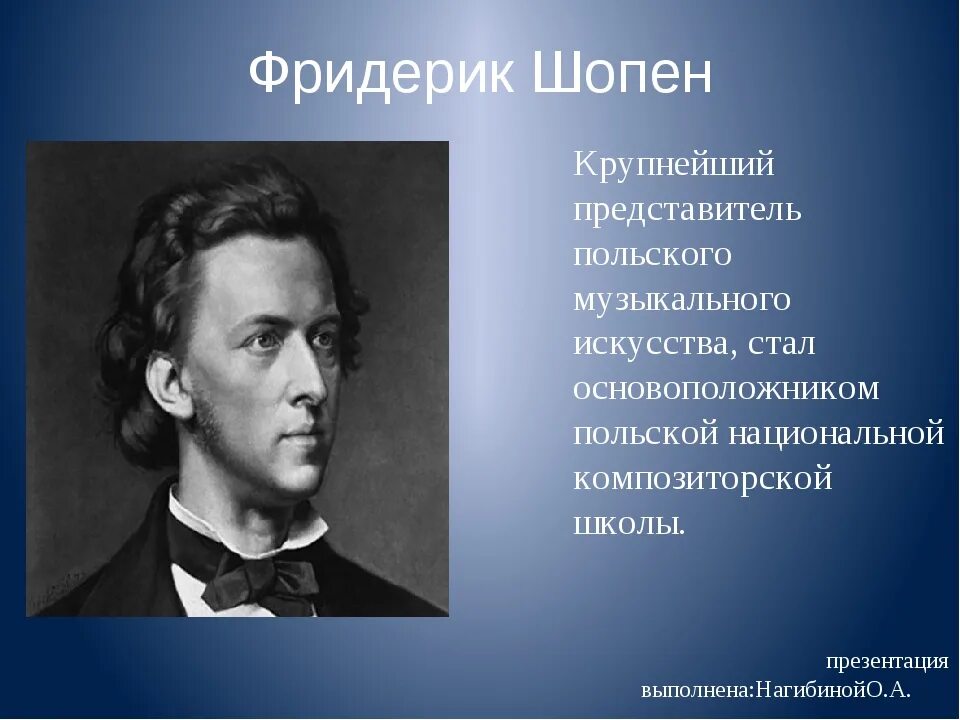 Фридерик Шопен

Крупнейший представитель польского музыкального искусства, стал основоположником польской национальной композиторской школы.

презентация выполнена:НагибинойО.А.